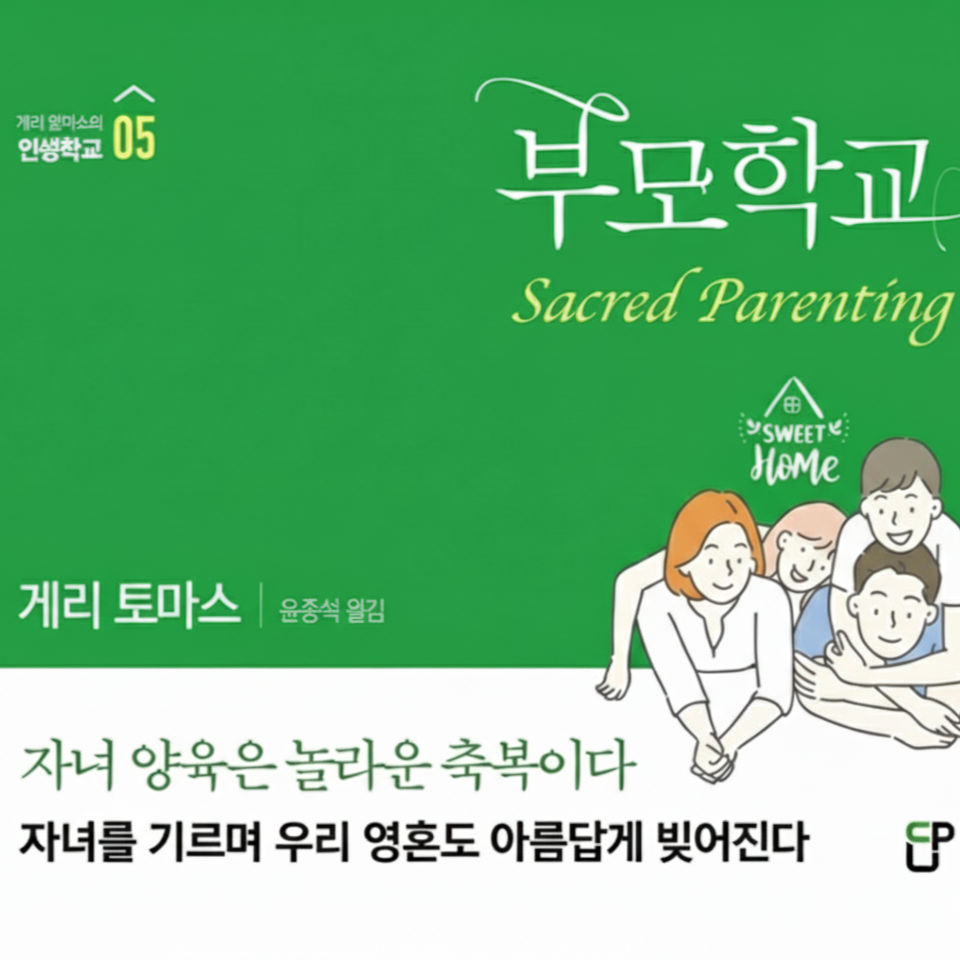 게리 토마스의 인생학교 05

부모학교

Sacred Parenting

SWEET HOME

게리 토마스 | 윤종석 옮김

자녀 양육은 놀라운 축복이다

자녀를 기르며 우리 영혼도 아름답게 빚어진다

CUP